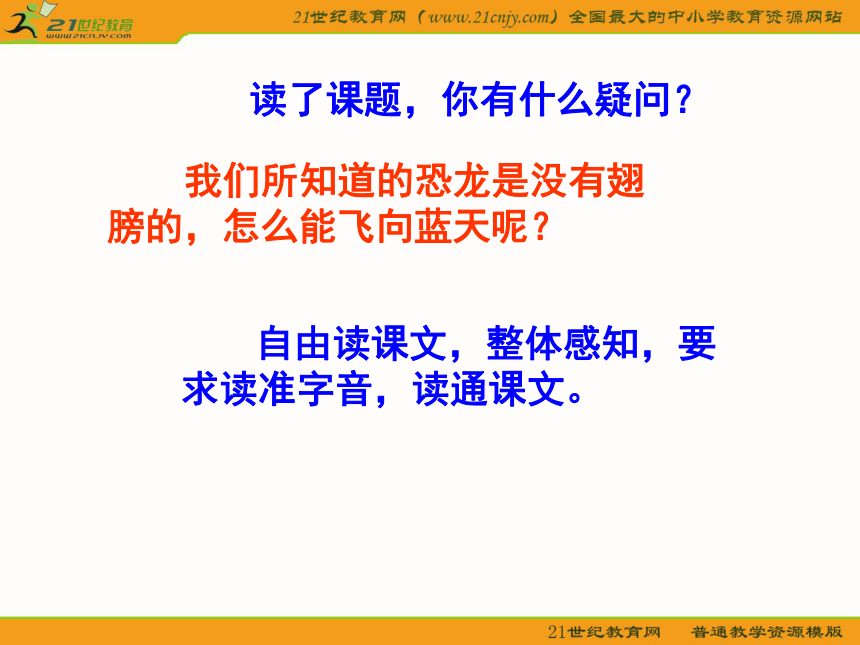 21世纪教育
www.21cnjy.com

21世纪教育网（www.21cnjy.com）全国最大的中小学教育资源网站

读了课题，你有什么疑问？

我们所知道的恐龙是没有翅膀的，怎么能飞向蓝天呢？

自由读课文，整体感知，要求读准字音，读通课文。

21世纪教育网　普通教学资源模版